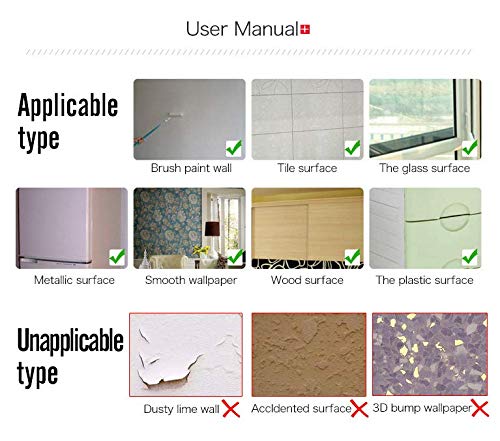 User Manual

Applicable type

Brush paint wall

Tile surface

The glass surface

Metallic surface

Smooth wallpaper

Wood surface

The plastic surface

Unapplicable type

Dusty lime wall

Accidented surface

3D bump wallpaper